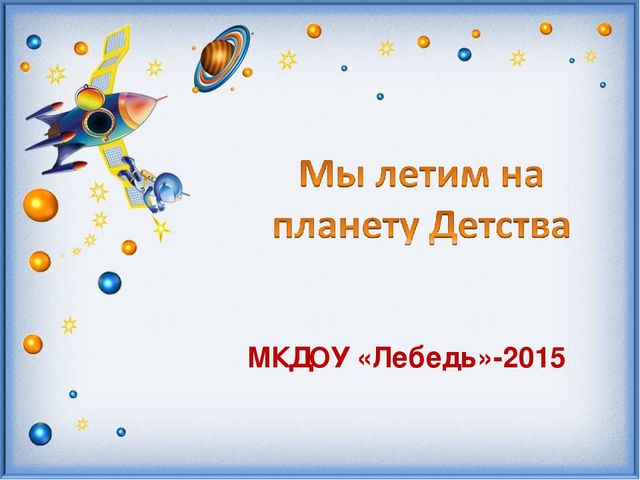 Мы летим на планету Детства

МКДОУ «Лебедь»-2015